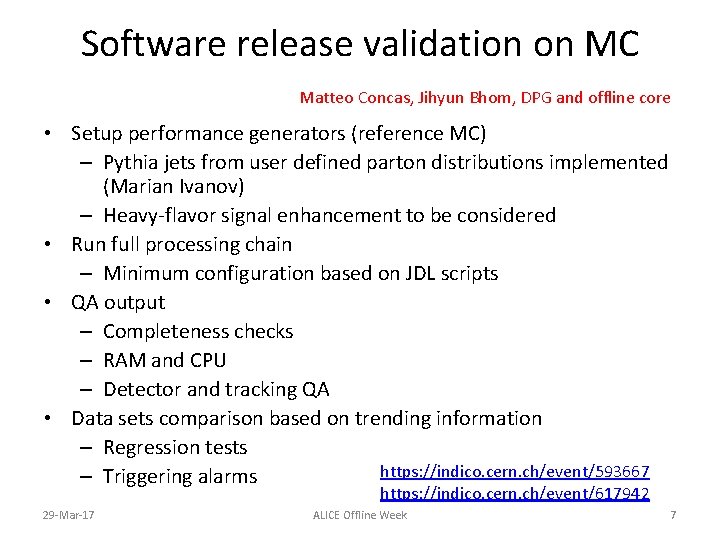 Software release validation on MC

Matteo Concas, Jihyun Bhom, DPG and offline core

• Setup performance generators (reference MC)
– Pythia jets from user defined parton distributions implemented (Marian Ivanov)
– Heavy-flavor signal enhancement to be considered
• Run full processing chain
– Minimum configuration based on JDL scripts
• QA output
– Completeness checks
– RAM and CPU
– Detector and tracking QA
• Data sets comparison based on trending information
– Regression tests
– Triggering alarms

https://indico.cern.ch/event/593667
https://indico.cern.ch/event/617942

29-Mar-17 ALICE Offline Week 7